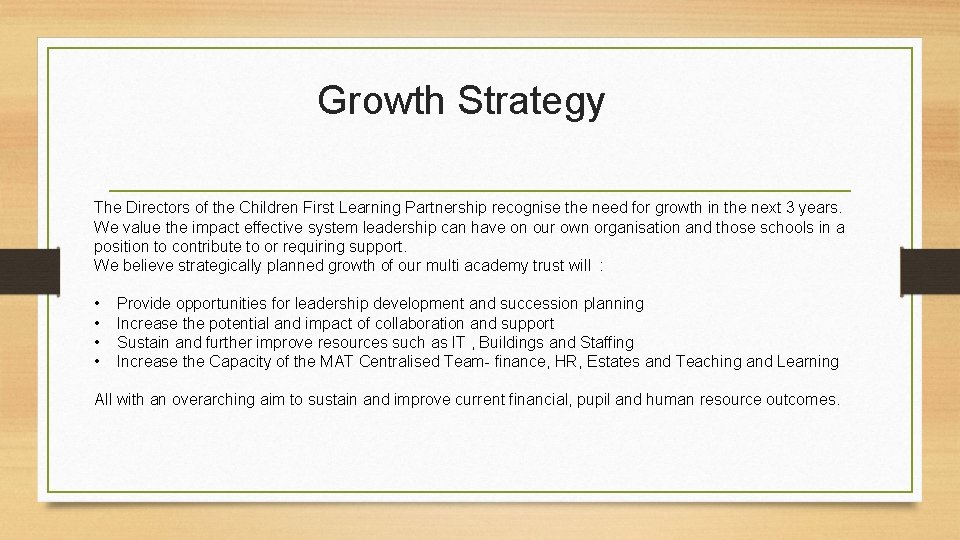 Growth Strategy

The Directors of the Children First Learning Partnership recognise the need for growth in the next 3 years. We value the impact effective system leadership can have on our own organisation and those schools in a position to contribute to or requiring support.
We believe strategically planned growth of our multi academy trust will :

• Provide opportunities for leadership development and succession planning
• Increase the potential and impact of collaboration and support
• Sustain and further improve resources such as IT , Buildings and Staffing
• Increase the Capacity of the MAT Centralised Team- finance, HR, Estates and Teaching and Learning

All with an overarching aim to sustain and improve current financial, pupil and human resource outcomes.